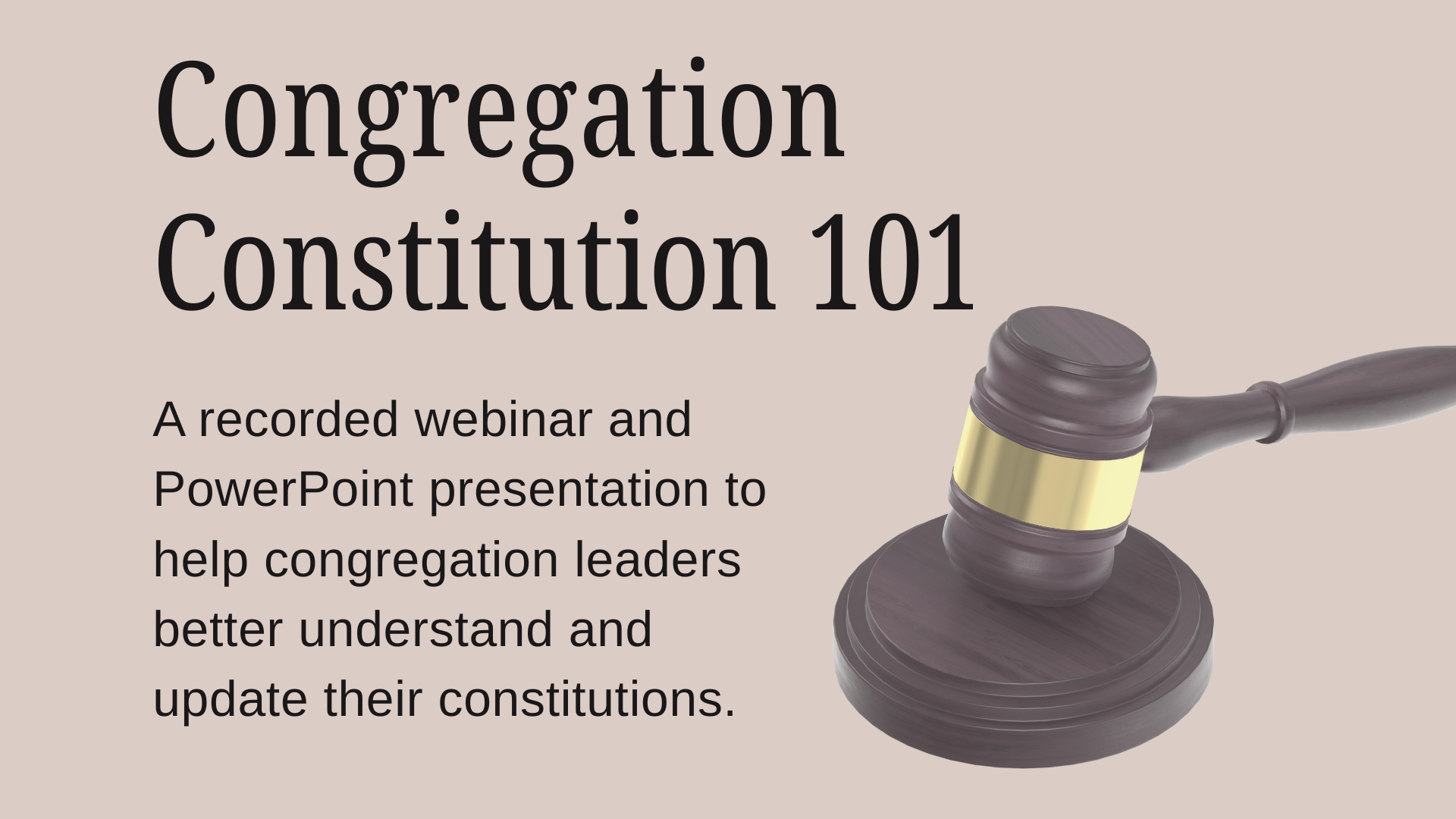 Congregation Constitution 101

A recorded webinar and PowerPoint presentation to help congregation leaders better understand and update their constitutions.